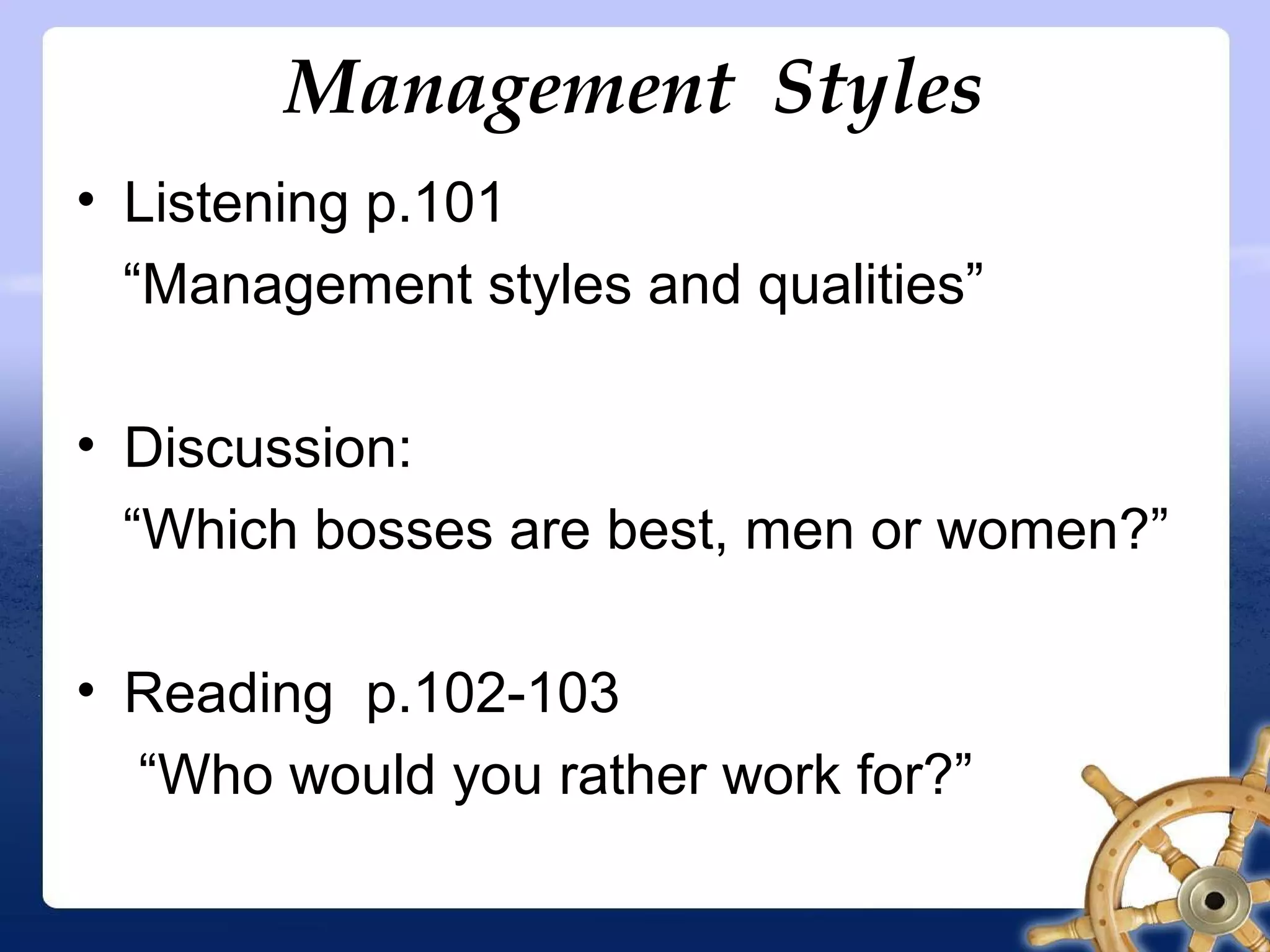 Management Styles

• Listening p.101
“Management styles and qualities”

• Discussion:
“Which bosses are best, men or women?”

• Reading p.102-103
“Who would you rather work for?”